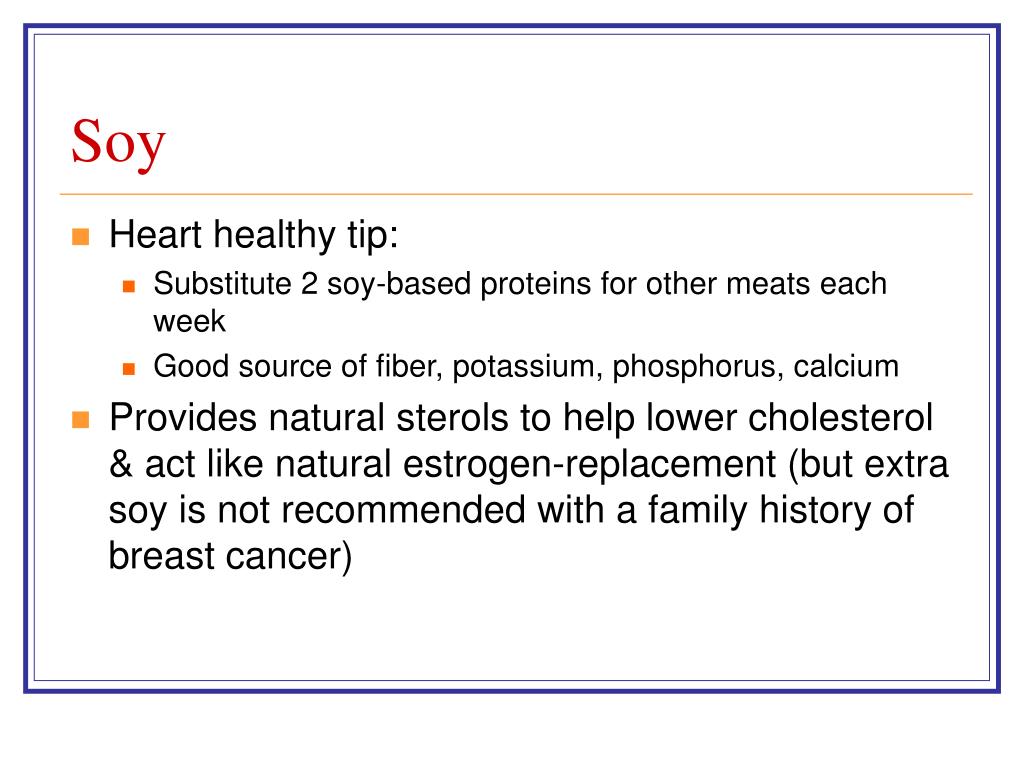 Soy

Heart healthy tip:

Substitute 2 soy-based proteins for other meats each week

Good source of fiber, potassium, phosphorus, calcium

Provides natural sterols to help lower cholesterol & act like natural estrogen-replacement (but extra soy is not recommended with a family history of breast cancer)